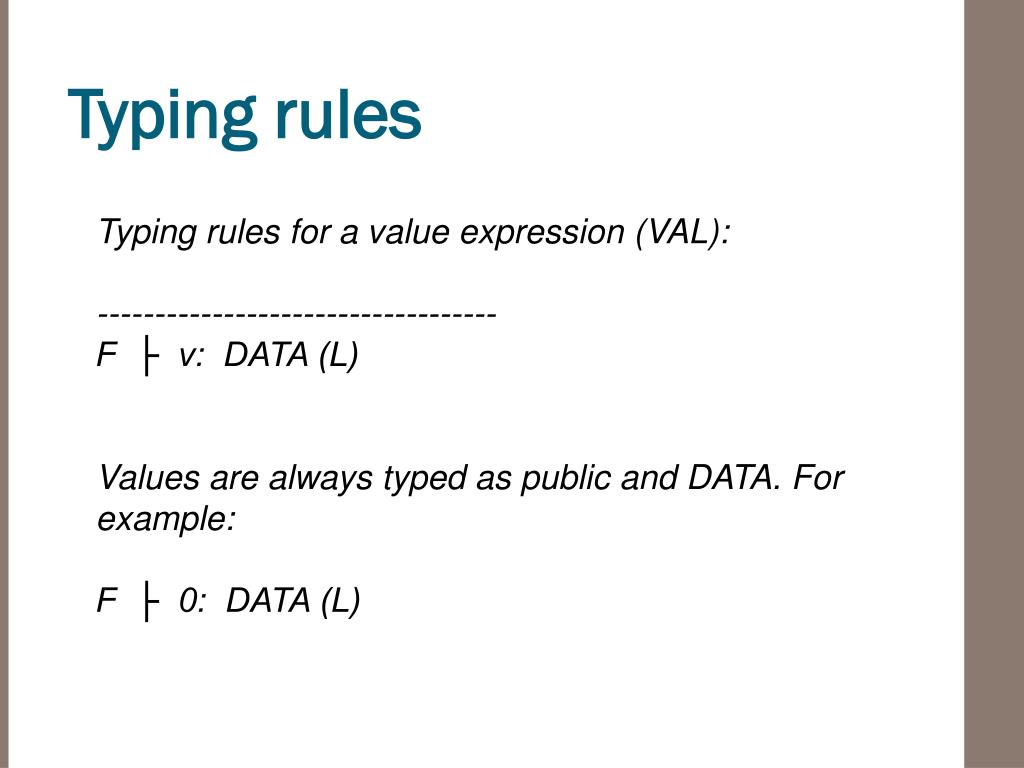 Typing rules

Typing rules for a value expression (VAL):

-----------------------------------
F ├ v: DATA (L)

Values are always typed as public and DATA. For example:

F ├ 0: DATA (L)